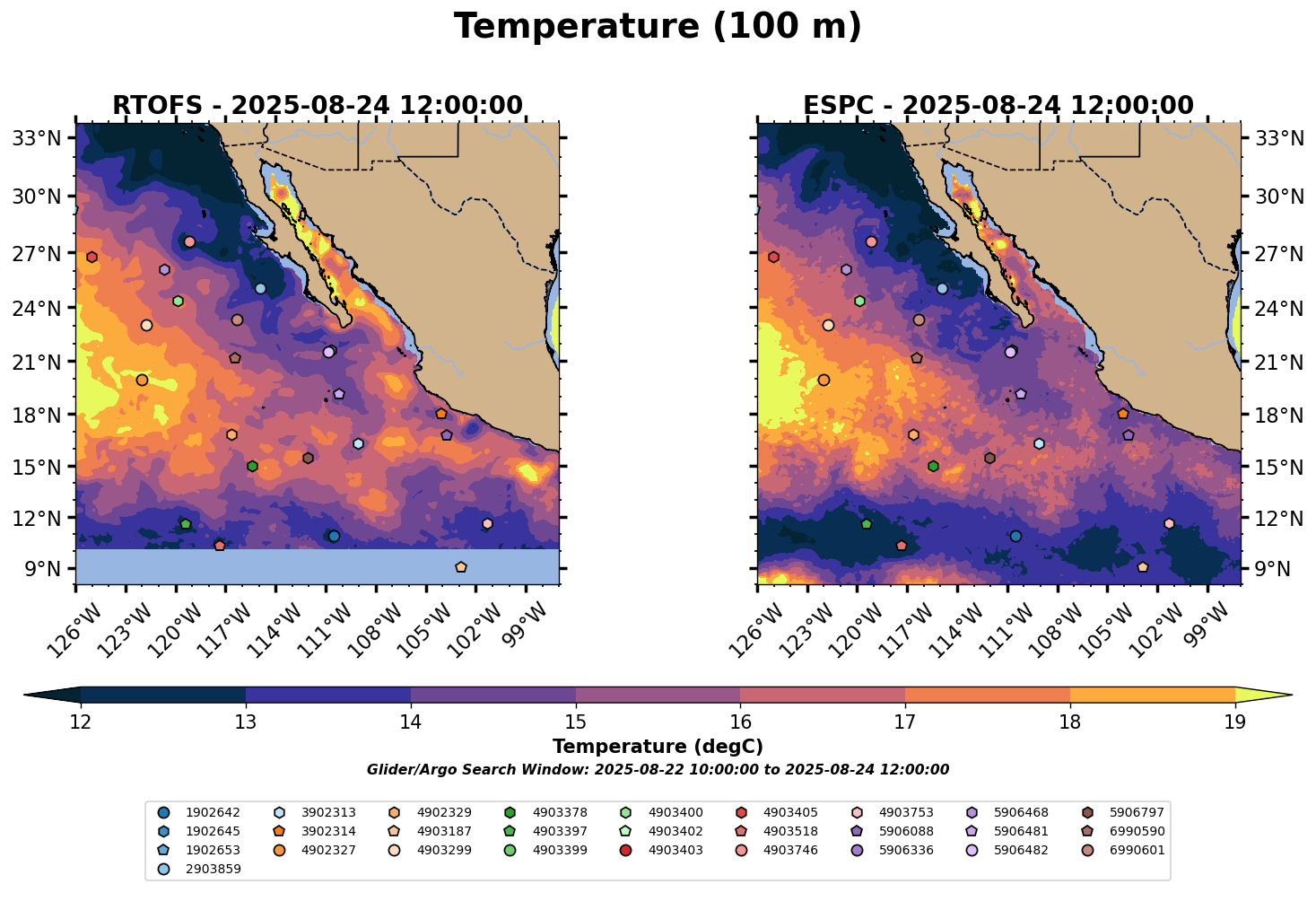 Temperature (100 m)

RTOFS - 2025-08-24 12:00:00

33°N
30°N
27°N
24°N
21°N
18°N
15°N
12°N
9°N

126°W 123°W 120°W 117°W 114°W 111°W 108°W 105°W 102°W 99°W

ESPC - 2025-08-24 12:00:00

33°N
30°N
27°N
24°N
21°N
18°N
15°N
12°N
9°N

126°W 123°W 120°W 117°W 114°W 111°W 108°W 105°W 102°W 99°W

12 13 14 15 16 17 18 19

Temperature (degC)

Glider/Argo Search Window: 2025-08-22 10:00:00 to 2025-08-24 12:00:00

1902642
1902645
1902653
2903859
3902313
3902314
4902327
4902329
4903187
4903299
4903378
4903397
4903399
4903400
4903402
4903403
4903405
4903518
4903746
4903753
5906088
5906336
5906468
5906481
5906482
5906797
6990590
6990601